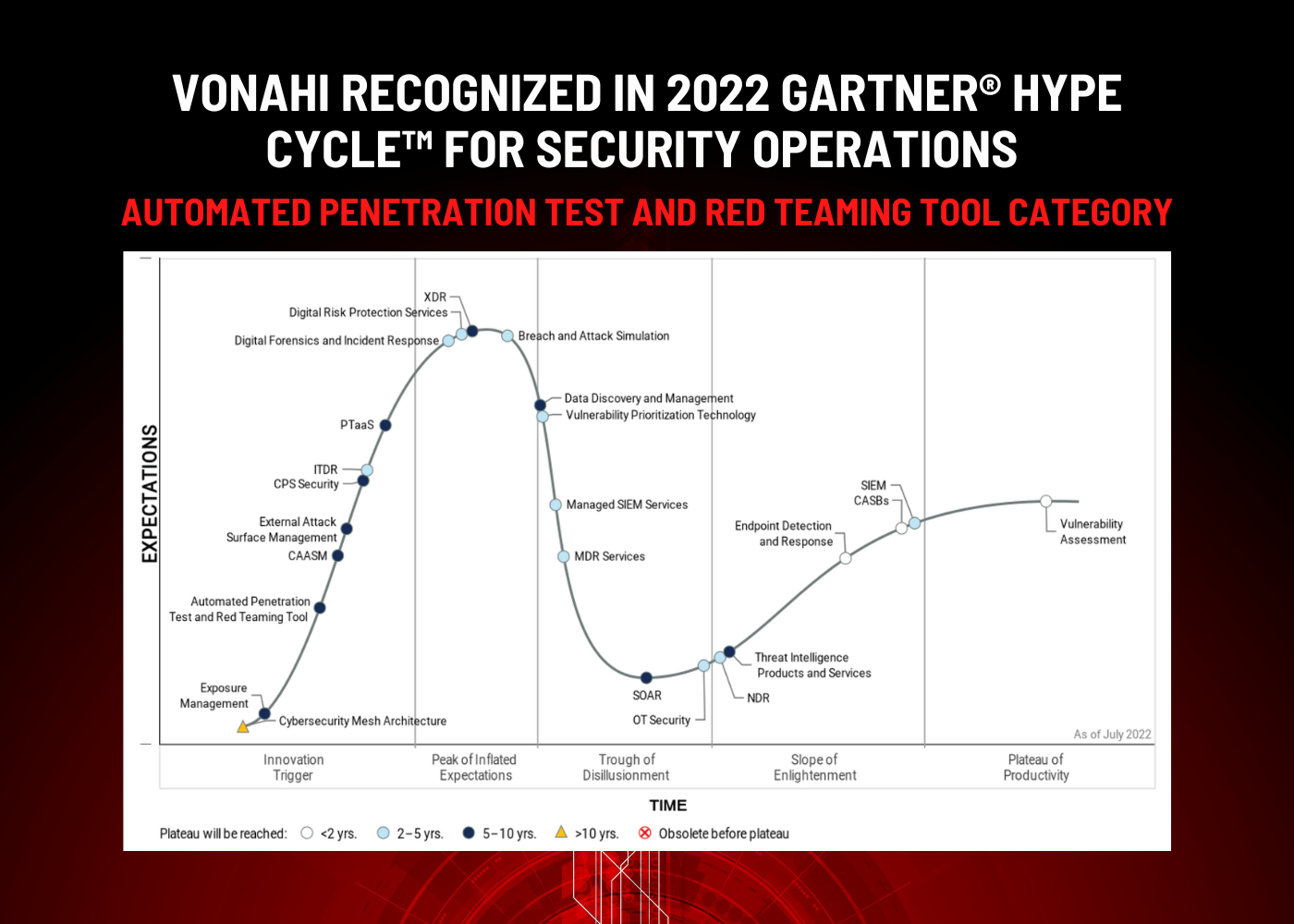 VONAHI RECOGNIZED IN 2022 GARTNER® HYPE CYCLE™ FOR SECURITY OPERATIONS

AUTOMATED PENETRATION TEST AND RED TEAMING TOOL CATEGORY

EXPECTATIONS

XDR
Digital Risk Protection Services
Digital Forensics and Incident Response
Breach and Attack Simulation
Data Discovery and Management
Vulnerability Prioritization Technology
PTaaS
ITDR
CPS Security
External Attack Surface Management
CAASM
Managed SIEM Services
MDR Services
Automated Penetration Test and Red Teaming Tool
Exposure Management
Cybersecurity Mesh Architecture
SOAR
OT Security
NDR
Threat Intelligence Products and Services
Endpoint Detection and Response
SIEM
CASBs
Vulnerability Assessment

As of July 2022

Innovation Trigger
Peak of Inflated Expectations
Trough of Disillusionment
Slope of Enlightenment
Plateau of Productivity

TIME

Plateau will be reached: <2 yrs. 2–5 yrs. 5–10 yrs. >10 yrs. Obsolete before plateau